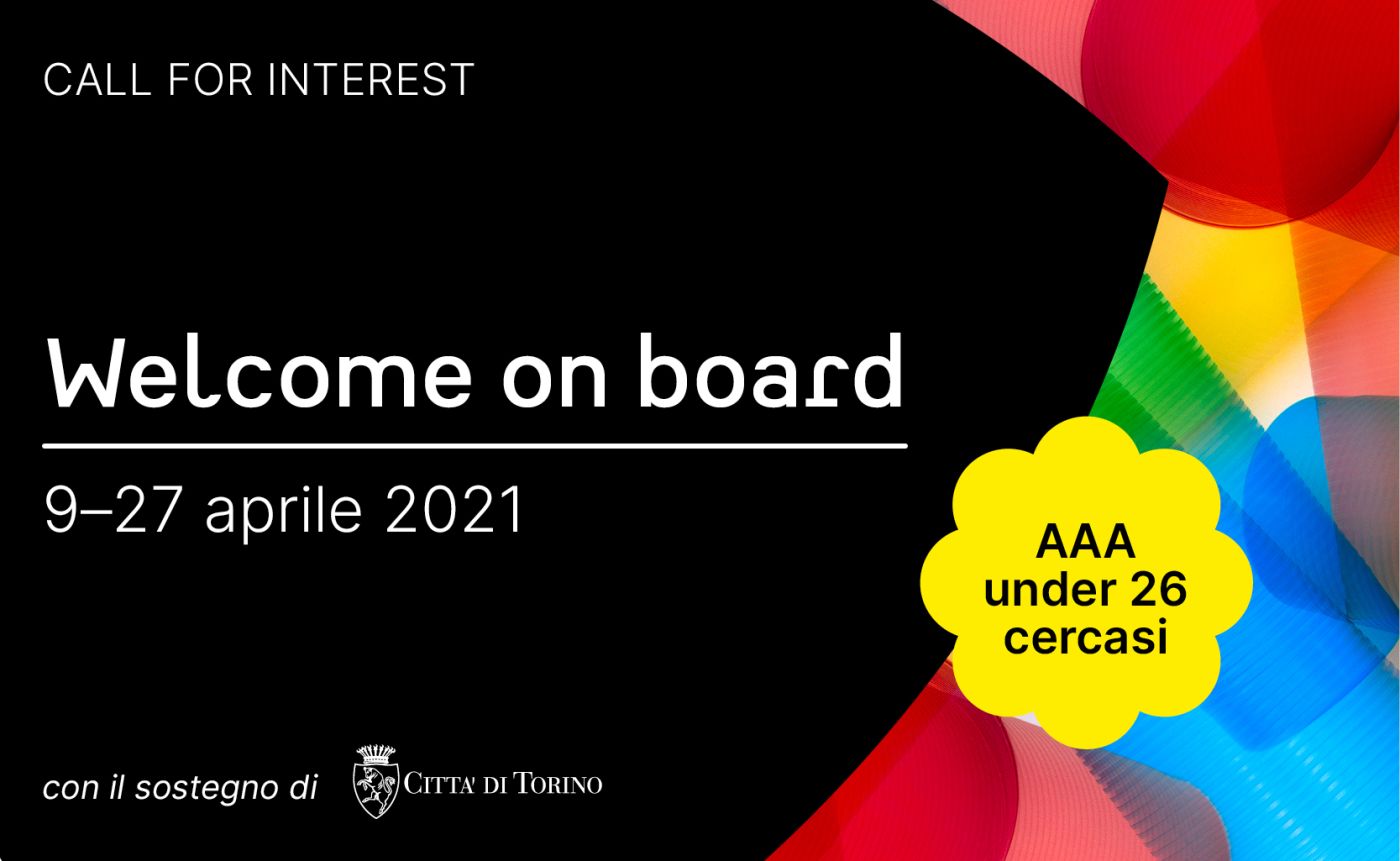 CALL FOR INTEREST

Welcome on board

9–27 aprile 2021

AAA under 26 cercasi

con il sostegno di CITTA' DI TORINO